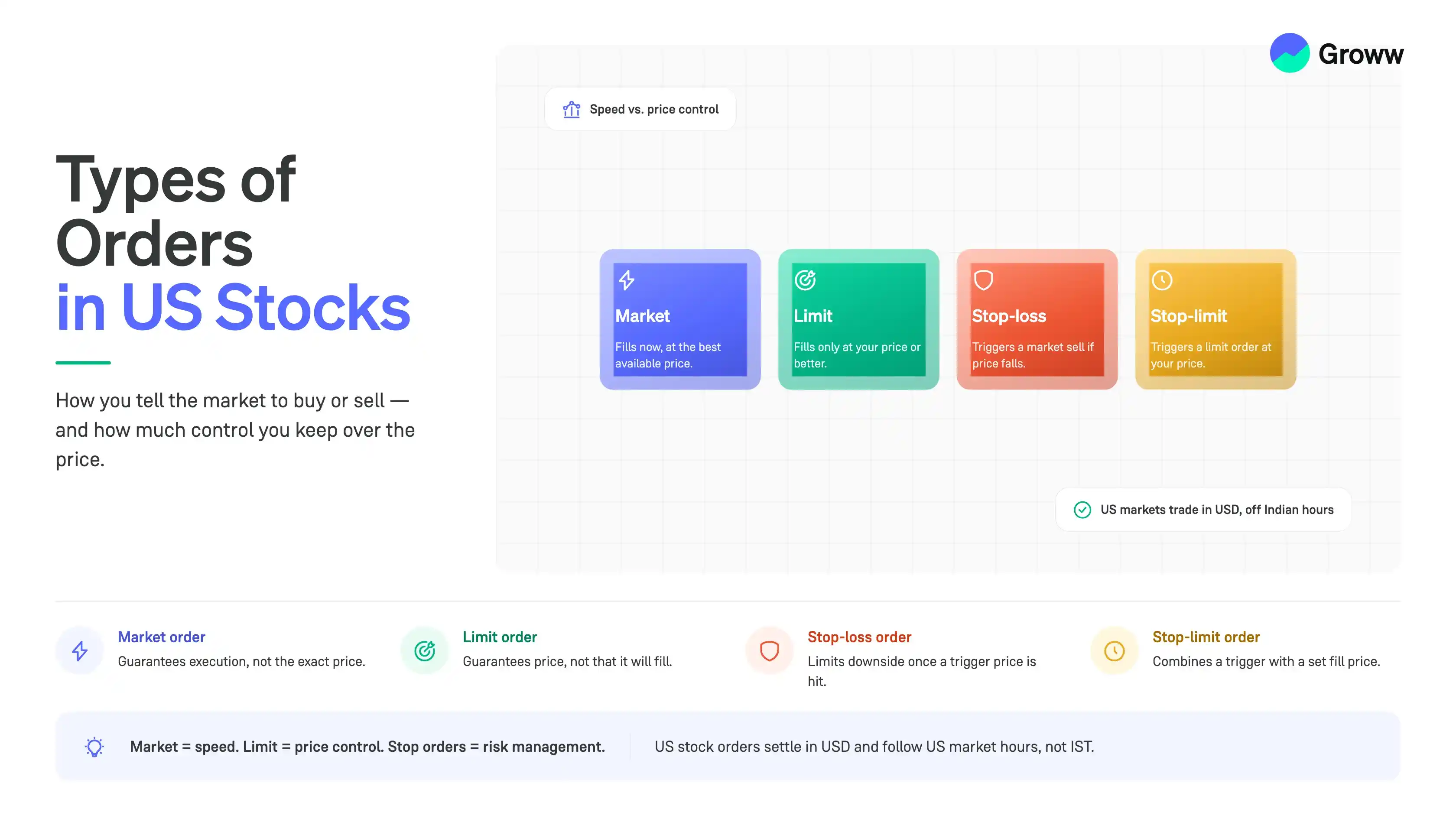 Groww

Types of Orders in US Stocks

How you tell the market to buy or sell — and how much control you keep over the price.

Speed vs. price control

Market
Fills now, at the best available price.

Limit
Fills only at your price or better.

Stop-loss
Triggers a market sell if price falls.

Stop-limit
Triggers a limit order at your price.

US markets trade in USD, off Indian hours

Market order
Guarantees execution, not the exact price.

Limit order
Guarantees price, not that it will fill.

Stop-loss order
Limits downside once a trigger price is hit.

Stop-limit order
Combines a trigger with a set fill price.

Market = speed. Limit = price control. Stop orders = risk management.

US stock orders settle in USD and follow US market hours, not IST.